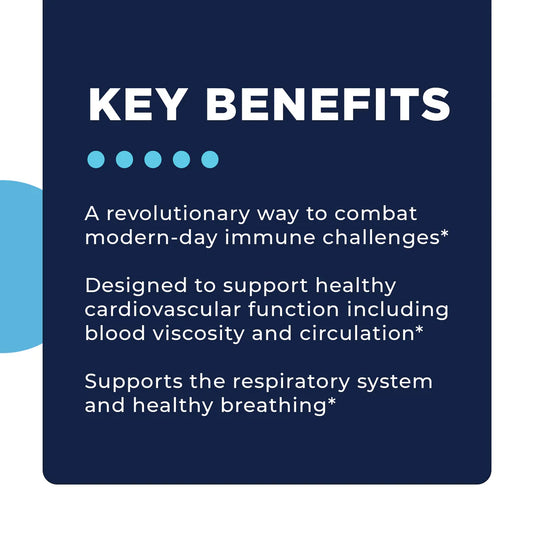 KEY BENEFITS

A revolutionary way to combat modern-day immune challenges*

Designed to support healthy cardiovascular function including blood viscosity and circulation*

Supports the respiratory system and healthy breathing*